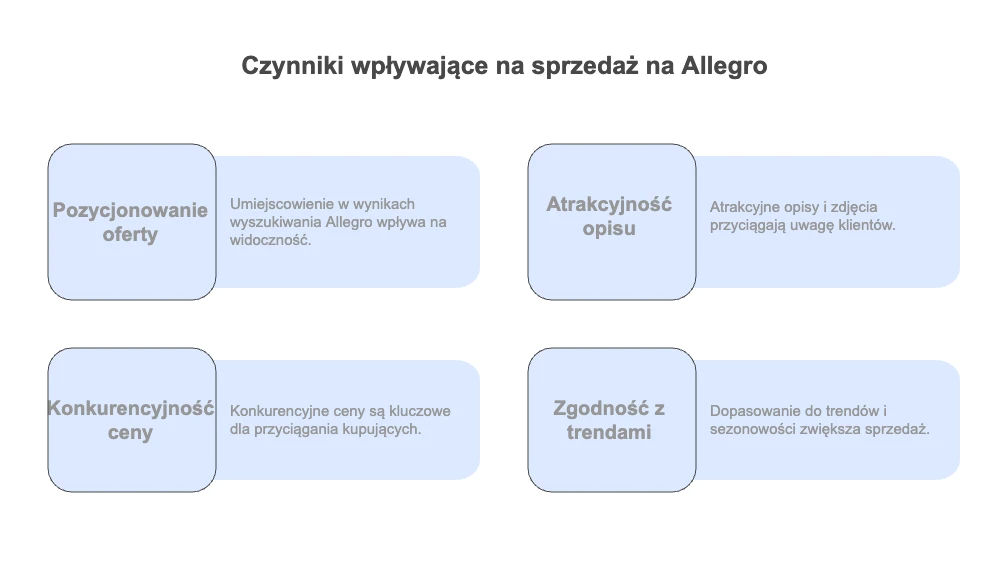 Czynniki wpływające na sprzedaż na Allegro

Pozycjonowanie oferty

Umiejscowienie w wynikach wyszukiwania Allegro wpływa na widoczność.

Atrakcyjność opisu

Atrakcyjne opisy i zdjęcia przyciągają uwagę klientów.

Konkurencyjność ceny

Konkurencyjne ceny są kluczowe dla przyciągania kupujących.

Zgodność z trendami

Dopasowanie do trendów i sezonowości zwiększa sprzedaż.